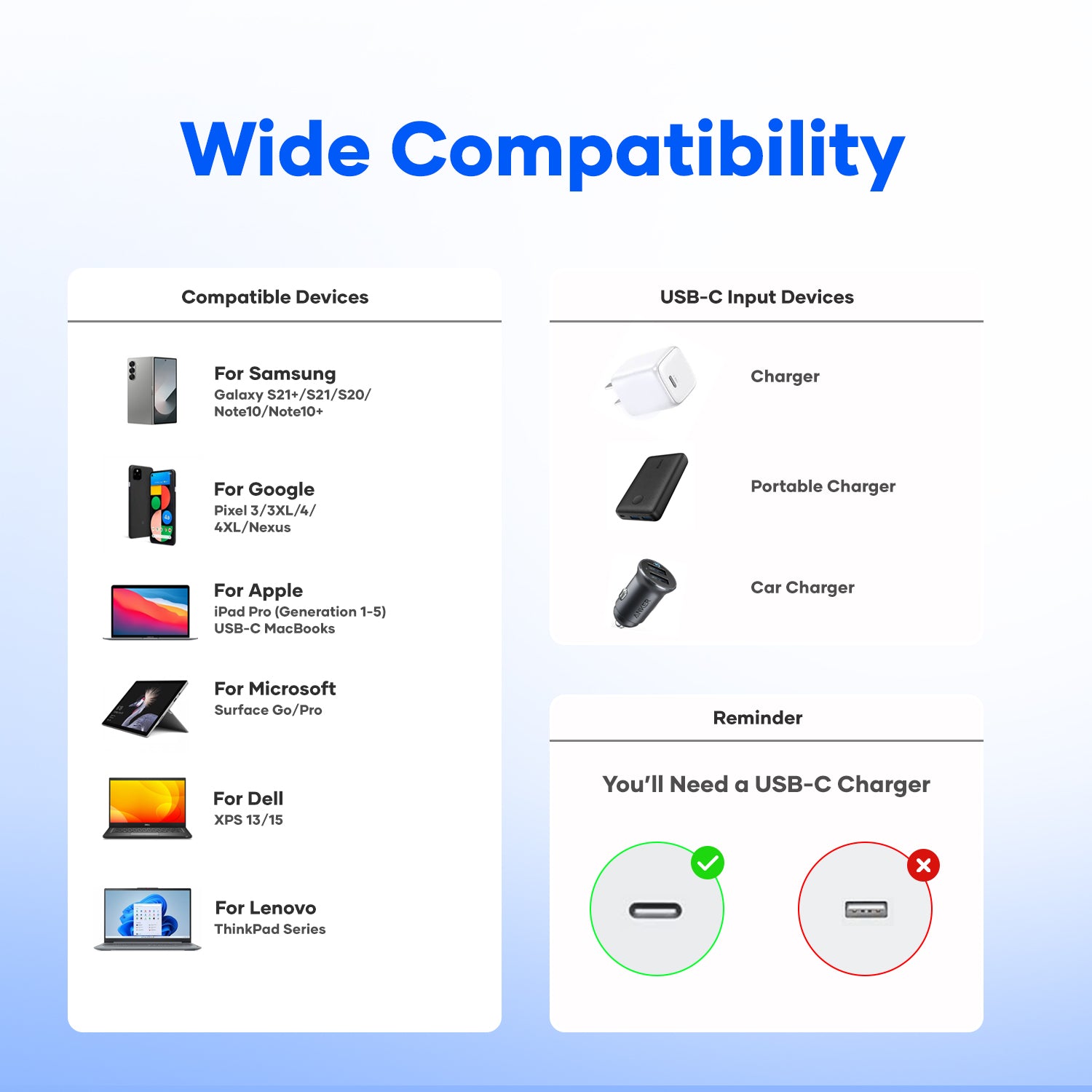 Wide Compatibility

Compatible Devices

For Samsung
Galaxy S21+/S21/S20/ Note10/Note10+

For Google
Pixel 3/3XL/4/ 4XL/Nexus

For Apple
iPad Pro (Generation 1-5)
USB-C MacBooks

For Microsoft
Surface Go/Pro

For Dell
XPS 13/15

For Lenovo
ThinkPad Series

USB-C Input Devices

Charger

Portable Charger

ANKER

Car Charger

Reminder

You'll Need a USB-C Charger